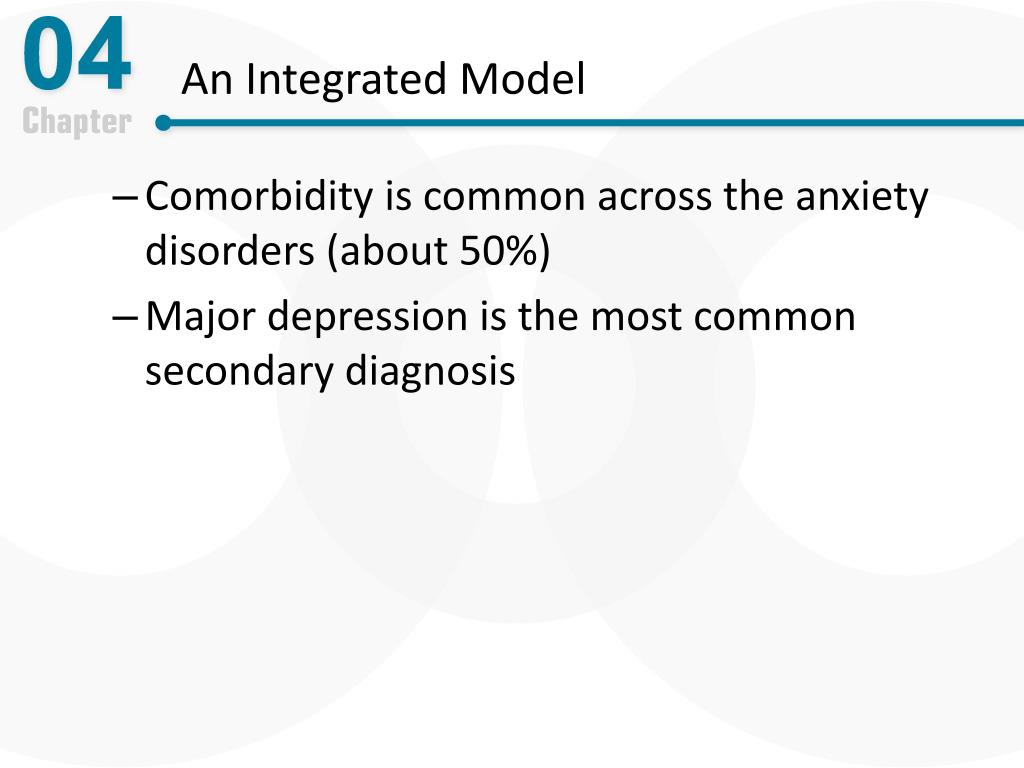 04
Chapter

An Integrated Model

– Comorbidity is common across the anxiety disorders (about 50%)

– Major depression is the most common secondary diagnosis